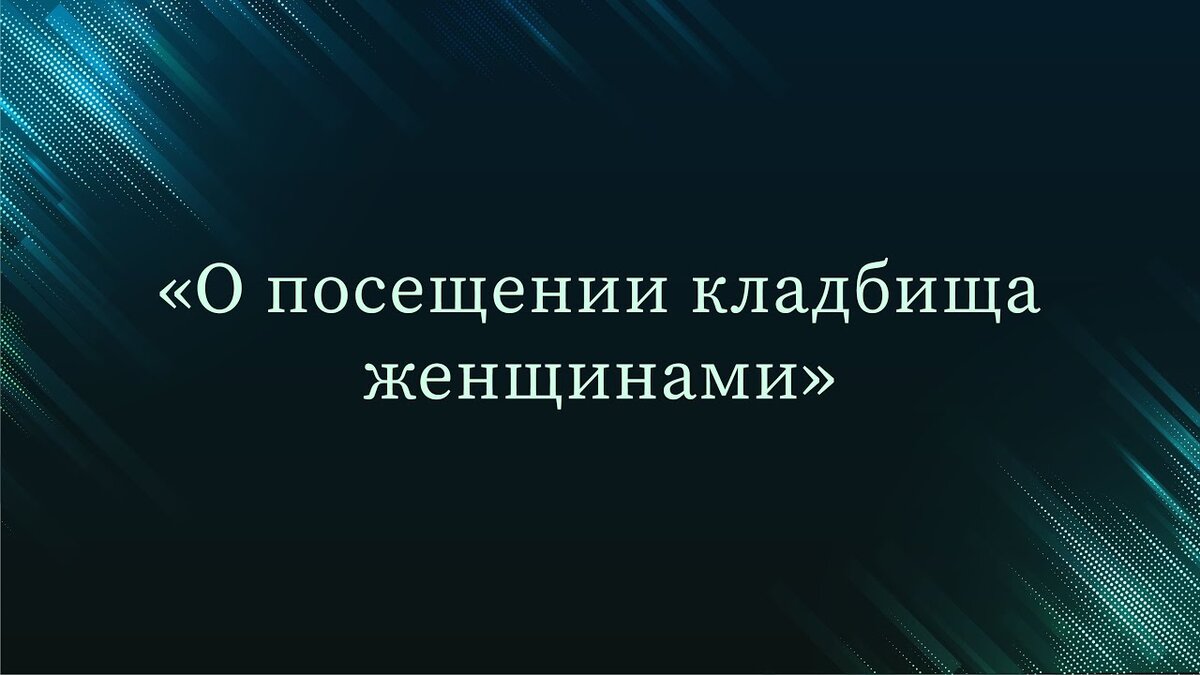 «О посещении кладбища женщинами»